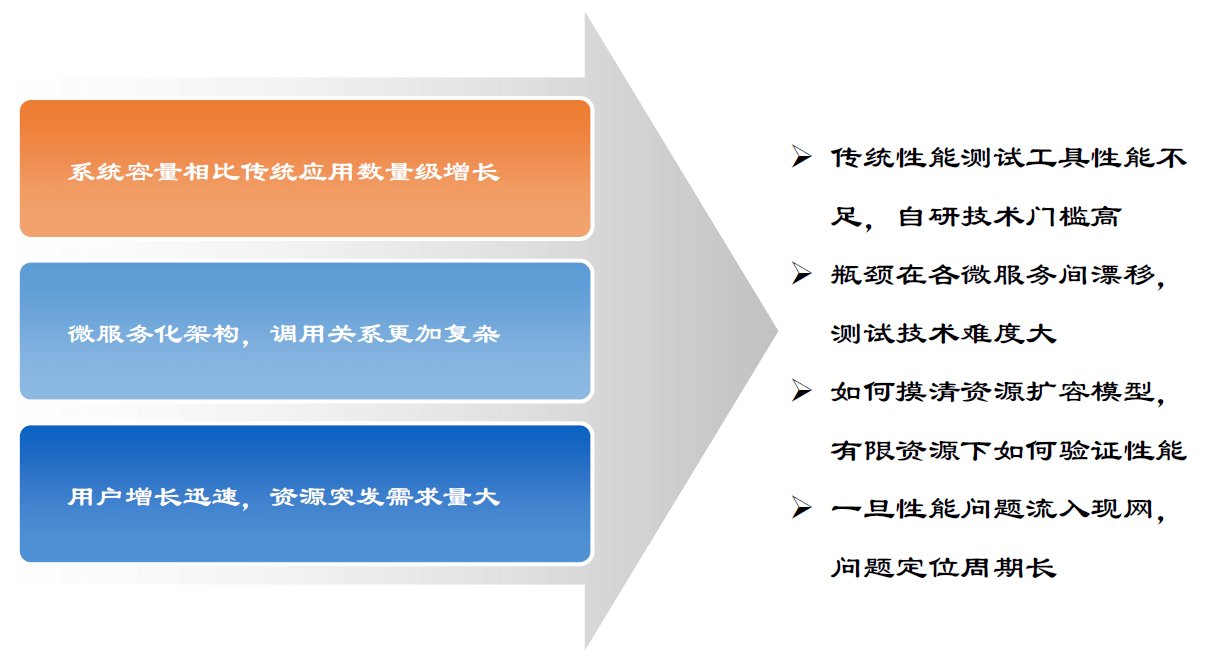 系统容量相比传统应用数量级增长

微服务化架构，调用关系更加复杂

用户增长迅速，资源突发需求量大

➢ 传统性能测试工具性能不足，自研技术门槛高

➢ 瓶颈在各微服务间漂移，测试技术难度大

➢ 如何摸清资源扩容模型，有限资源下如何验证性能

➢ 一旦性能问题流入现网，问题定位周期长